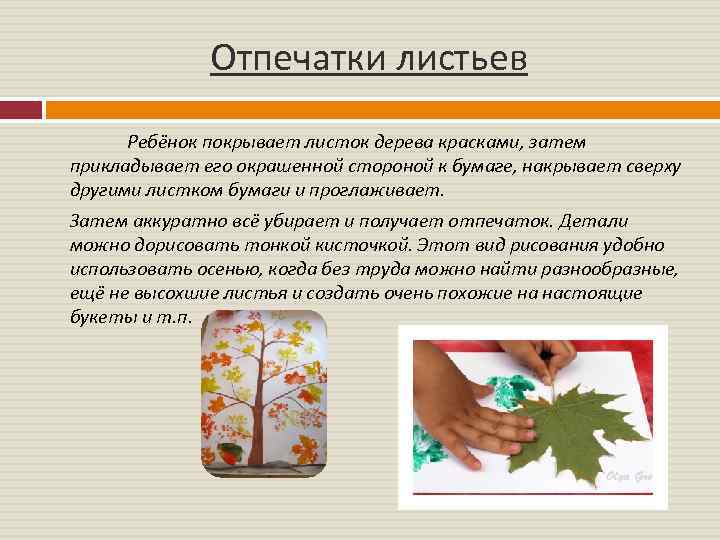 Отпечатки листьев

Ребёнок покрывает листок дерева красками, затем прикладывает его окрашенной стороной к бумаге, накрывает сверху другими листком бумаги и проглаживает.

Затем аккуратно всё убирает и получает отпечаток. Детали можно дорисовать тонкой кисточкой. Этот вид рисования удобно использовать осенью, когда без труда можно найти разнообразные, ещё не высохшие листья и создать очень похожие на настоящие букеты и т.п.

Olga Goo